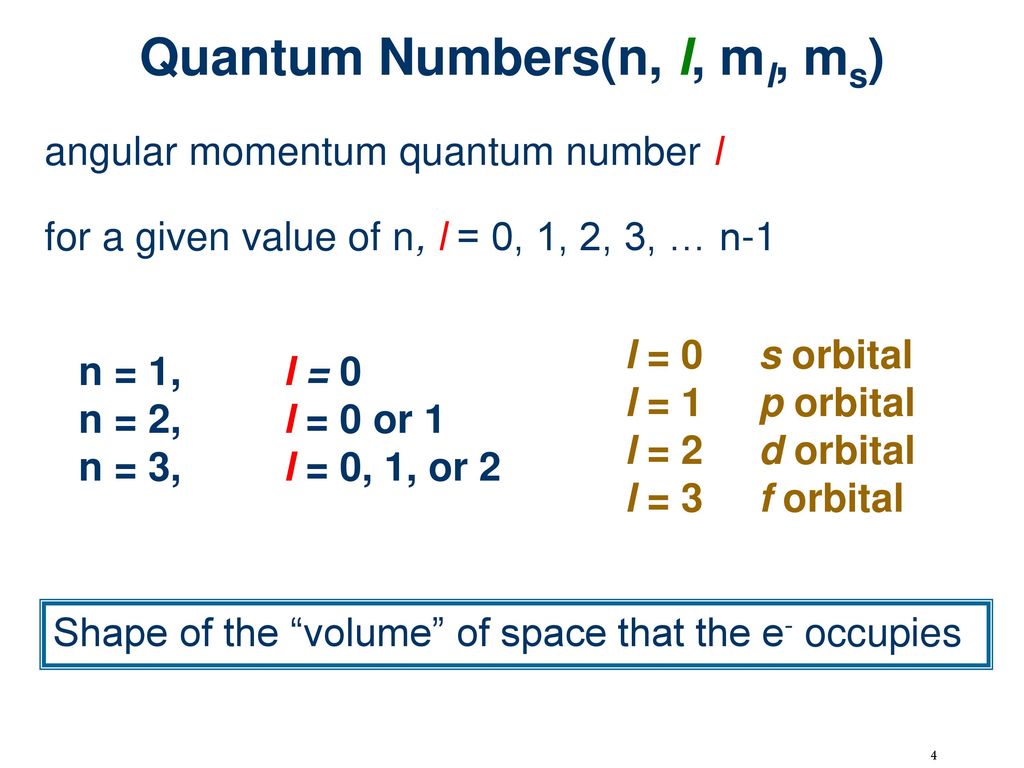 Quantum Numbers(n, $l$, $m_l$, $m_s$)

angular momentum quantum number $l$

for a given value of n, $l$ = 0, 1, 2, 3, … n-1

n = 1, $l$ = 0
n = 2, $l$ = 0 or 1
n = 3, $l$ = 0, 1, or 2

$l$ = 0 s orbital
$l$ = 1 p orbital
$l$ = 2 d orbital
$l$ = 3 f orbital

Shape of the “volume” of space that the $e^-$ occupies

4